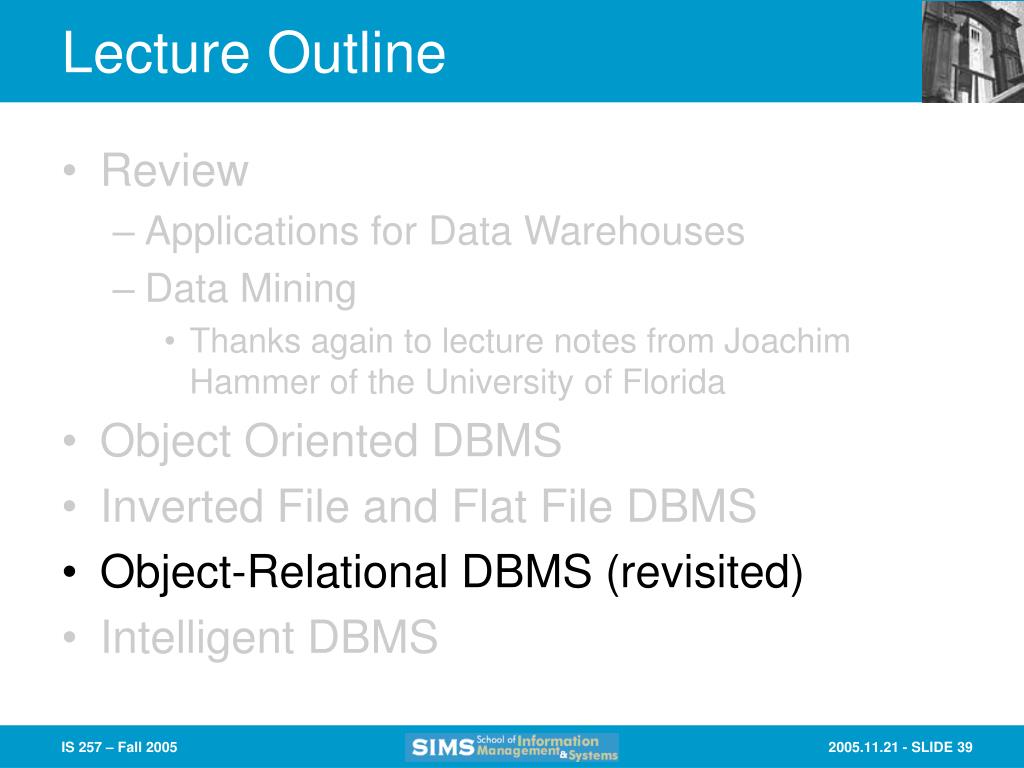 Lecture Outline

• Review
– Applications for Data Warehouses
– Data Mining
• Thanks again to lecture notes from Joachim Hammer of the University of Florida
• Object Oriented DBMS
• Inverted File and Flat File DBMS
• Object-Relational DBMS (revisited)
• Intelligent DBMS

IS 257 – Fall 2005

SIMS School of Information Management & Systems

2005.11.21 - SLIDE 39